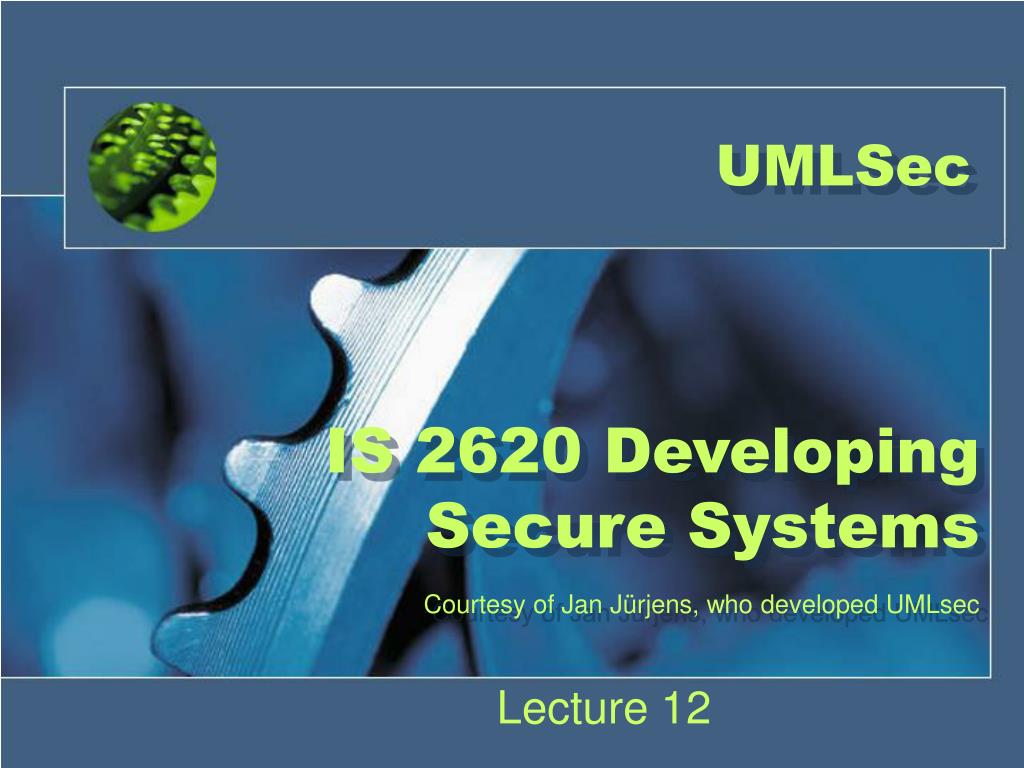 UMLSec

IS 2620 Developing Secure Systems

Courtesy of Jan Jürjens, who developed UMLsec

Lecture 12